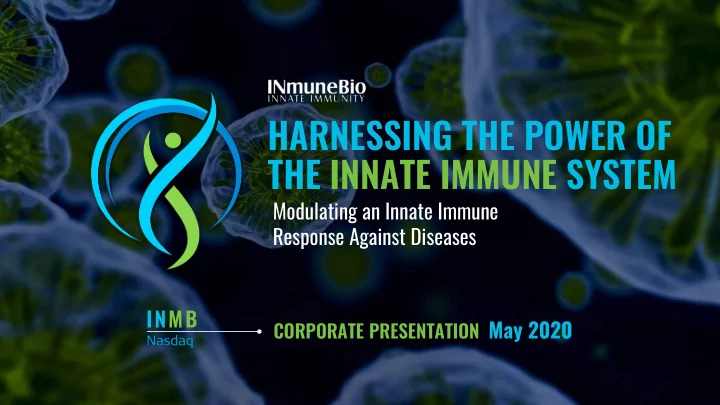 INmuneBio
INNATE IMMUNITY

HARNESSING THE POWER OF THE INNATE IMMUNE SYSTEM

Modulating an Innate Immune Response Against Diseases

INMB
Nasdaq

CORPORATE PRESENTATION May 2020